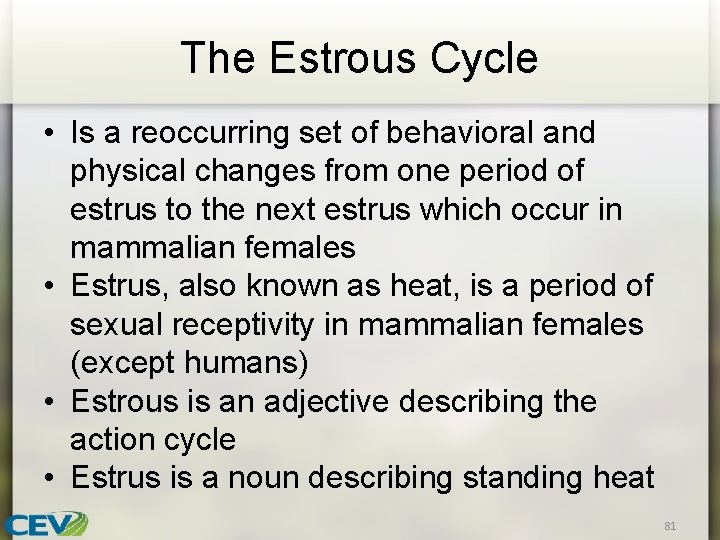 The Estrous Cycle

• Is a reoccurring set of behavioral and physical changes from one period of estrus to the next estrus which occur in mammalian females
• Estrus, also known as heat, is a period of sexual receptivity in mammalian females (except humans)
• Estrous is an adjective describing the action cycle
• Estrus is a noun describing standing heat

CEV

81